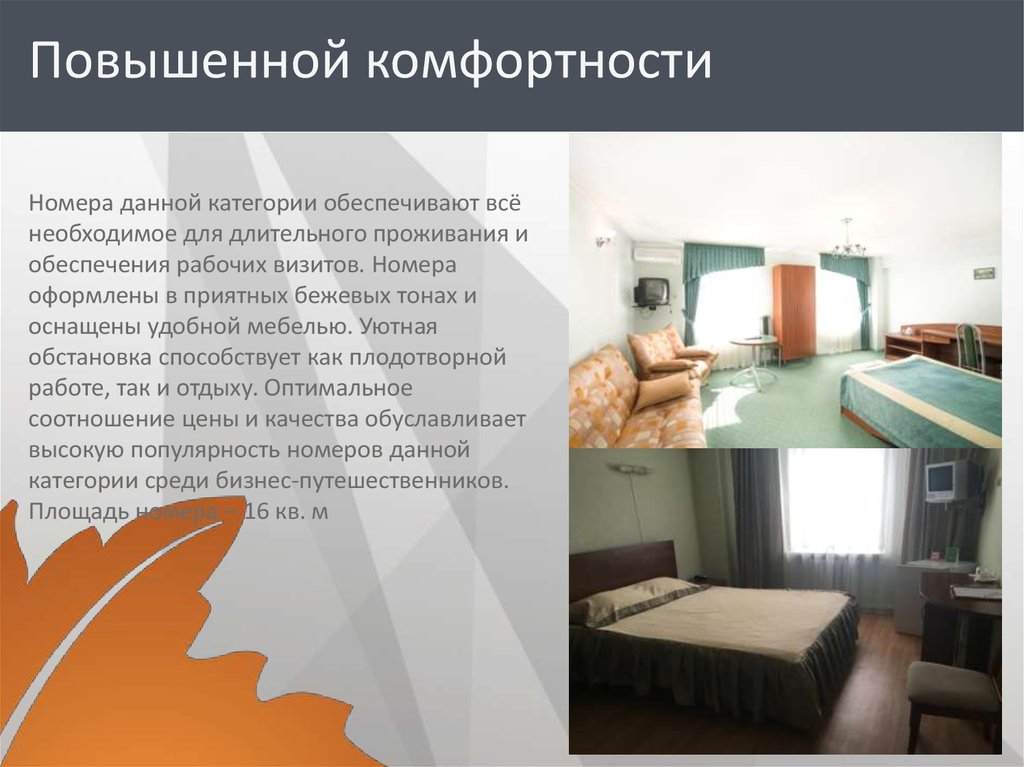 Повышенной комфортности

Номера данной категории обеспечивают всё необходимое для длительного проживания и обеспечения рабочих визитов. Номера оформлены в приятных бежевых тонах и оснащены удобной мебелью. Уютная обстановка способствует как плодотворной работе, так и отдыху. Оптимальное соотношение цены и качества обуславливает высокую популярность номеров данной категории среди бизнес-путешественников. Площадь номера – 16 кв. м